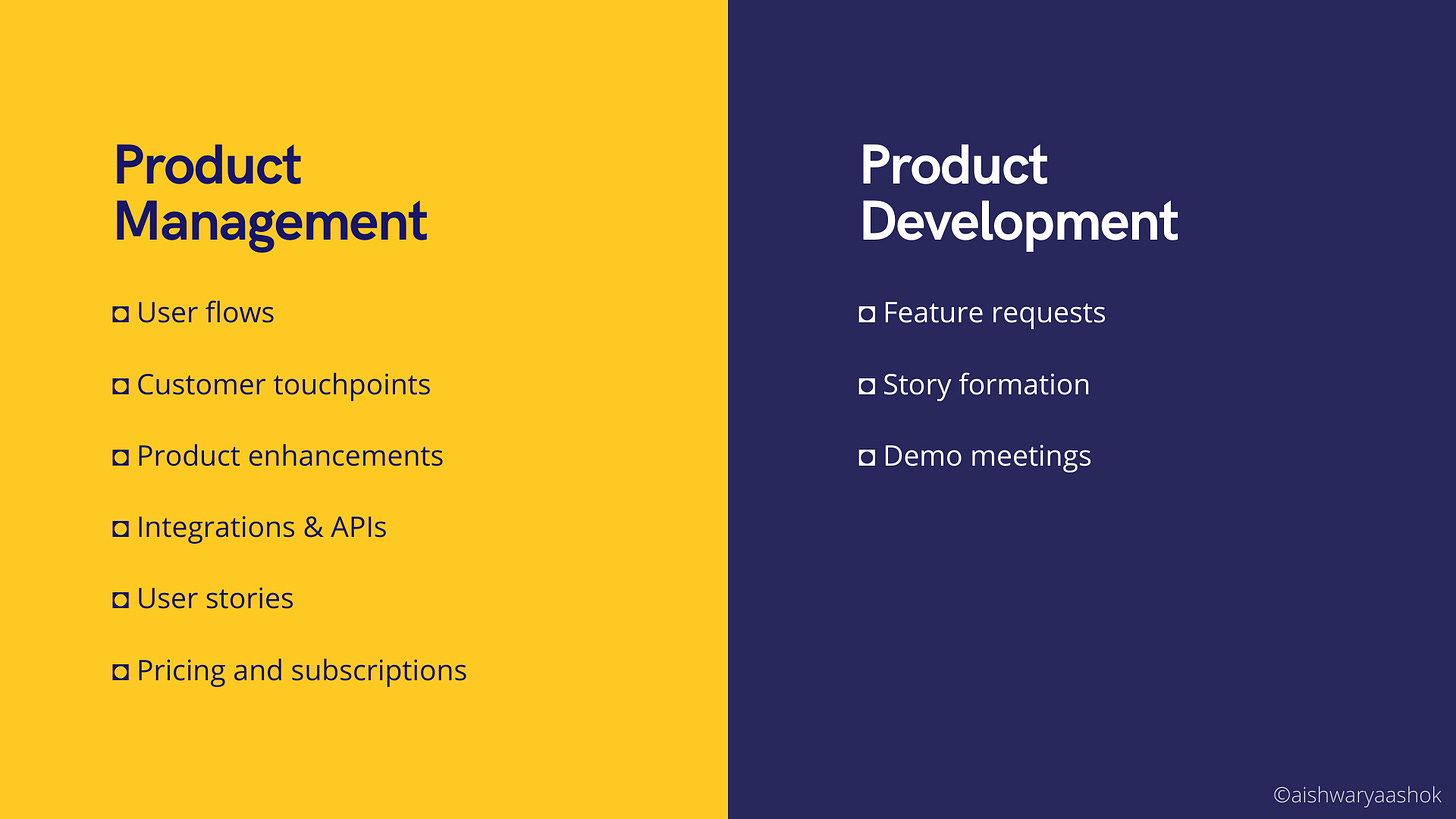 Product Management

◘ User flows

◘ Customer touchpoints

◘ Product enhancements

◘ Integrations & APIs

◘ User stories

◘ Pricing and subscriptions

Product Development

◘ Feature requests

◘ Story formation

◘ Demo meetings

©aishwaryaashok